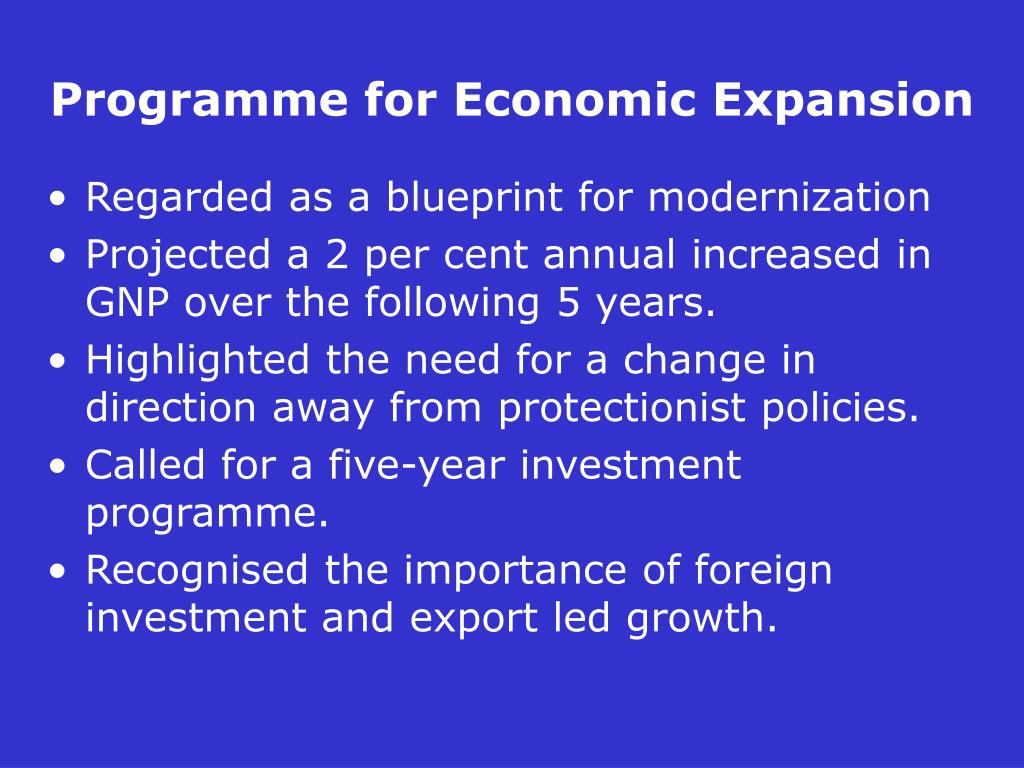 Programme for Economic Expansion

• Regarded as a blueprint for modernization
• Projected a 2 per cent annual increased in GNP over the following 5 years.
• Highlighted the need for a change in direction away from protectionist policies.
• Called for a five-year investment programme.
• Recognised the importance of foreign investment and export led growth.